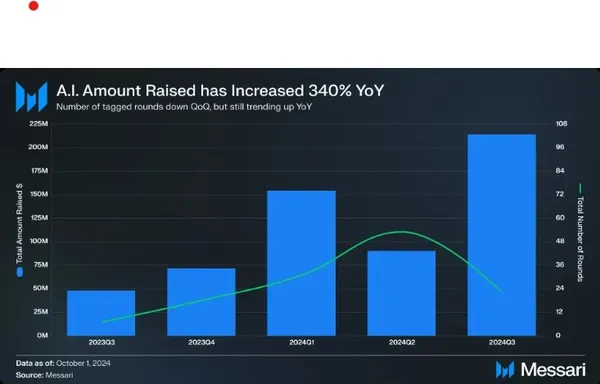 A.I. Amount Raised has Increased 340% YoY

Number of tagged rounds down QoQ, but still trending up YoY

Total Amount Raised $

225M
200M
175M
150M
125M
100M
75M
50M
25M
0M

108
96
84
72
60
48
36
24
12
0

Total Number of Rounds

2023Q3
2023Q4
2024Q1
2024Q2
2024Q3

Data as of: October 1, 2024
Source: Messari

Messari